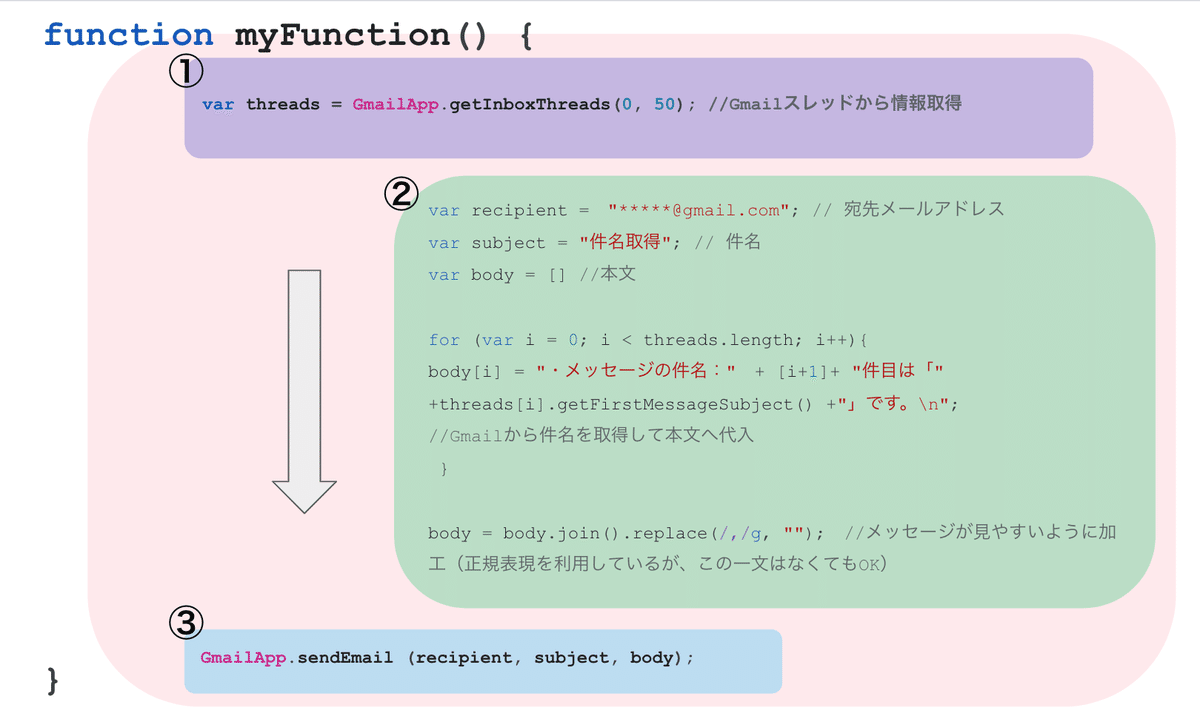 function myFunction() {

①

var threads = GmailApp.getInboxThreads(0, 50); //Gmailスレッドから情報取得

②

var recipient = "*****@gmail.com"; // 宛先メールアドレス
var subject = "件名取得"; // 件名
var body = [] //本文

for (var i = 0; i < threads.length; i++){
body[i] = "・メッセージの件名：" + [i+1]+ "件目は「"
+threads[i].getFirstMessageSubject() +"」です。\n";
//Gmailから件名を取得して本文へ代入
}

body = body.join().replace(/,/g, ""); //メッセージが見やすいように加工（正規表現を利用しているが、この一文はなくてもOK）

③

GmailApp.sendEmail (recipient, subject, body);

}